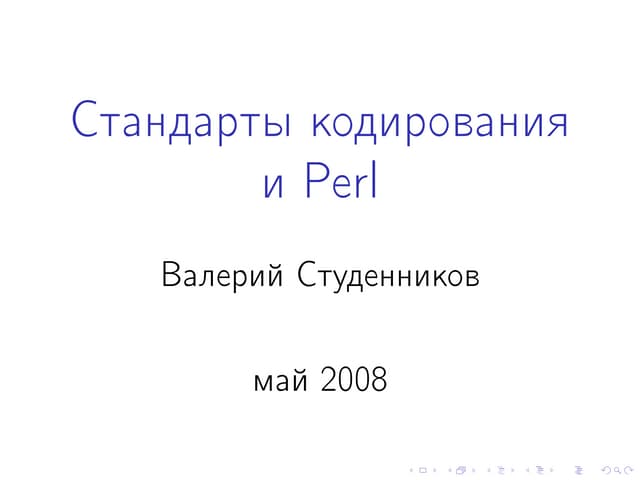 Стандарты кодирования и Perl

Валерий Студенников

май 2008